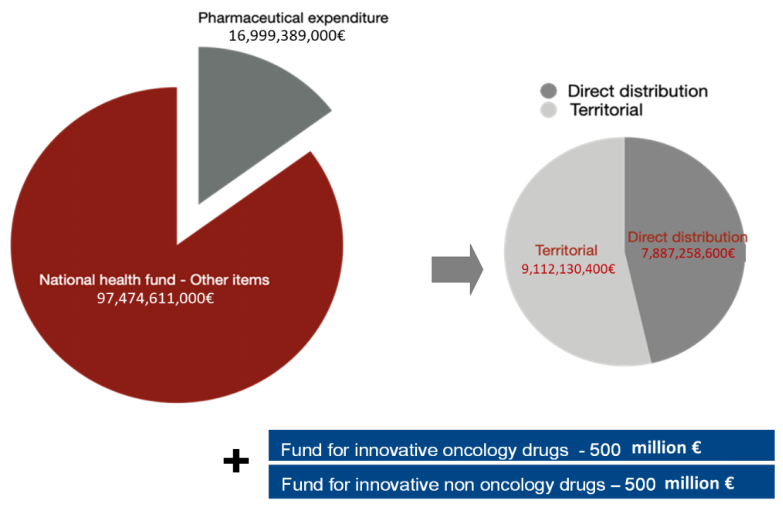 Pharmaceutical expenditure
16,999,389,000€

National health fund - Other items
97,474,611,000€

Direct distribution
Territorial

Territorial
9,112,130,400€

Direct distribution
7,887,258,600€

+

Fund for innovative oncology drugs - 500 million €

Fund for innovative non oncology drugs – 500 million €